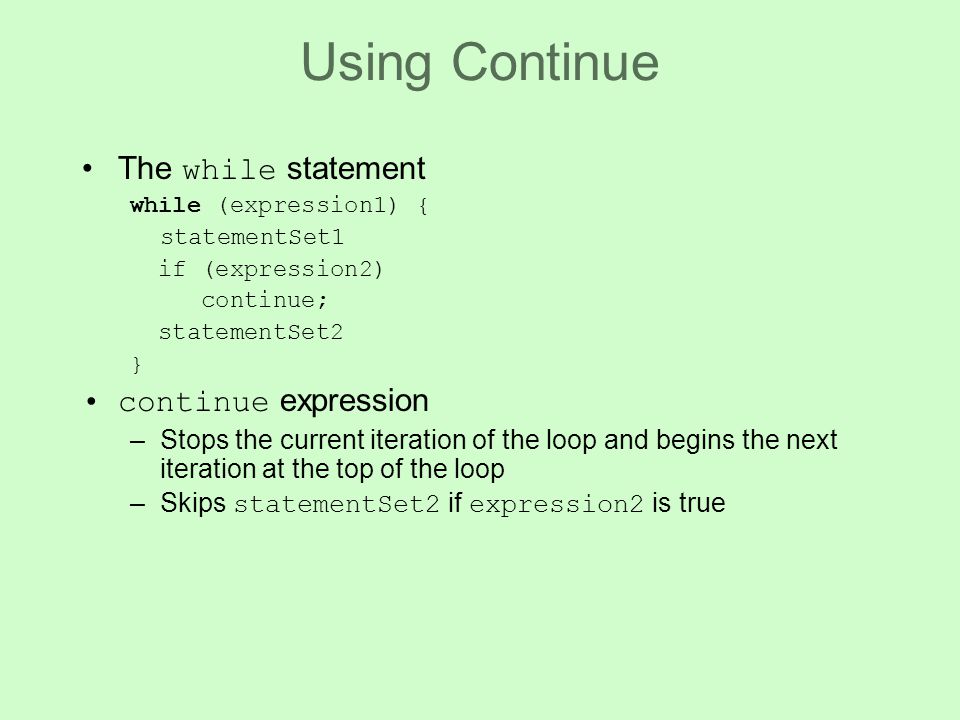 Using Continue

• The while statement

while (expression1) {
  statementSet1
  if (expression2)
    continue;
  statementSet2
}

• continue expression

– Stops the current iteration of the loop and begins the next iteration at the top of the loop

– Skips statementSet2 if expression2 is true